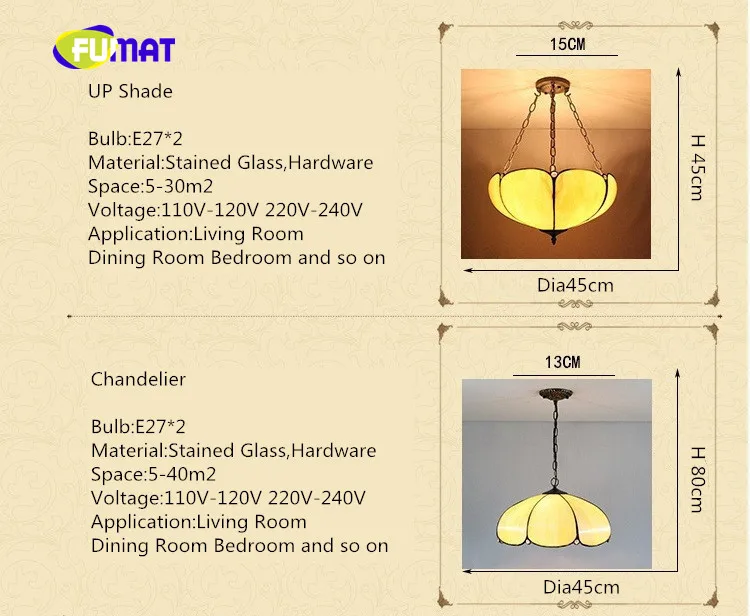 FUMAT

UP Shade

Bulb:E27*2
Material:Stained Glass,Hardware
Space:5-30m2
Voltage:110V-120V 220V-240V
Application:Living Room
Dining Room Bedroom and so on

15CM

H 45cm

Dia45cm

Chandelier

Bulb:E27*2
Material:Stained Glass,Hardware
Space:5-40m2
Voltage:110V-120V 220V-240V
Application:Living Room
Dining Room Bedroom and so on

13CM

H 80cm

Dia45cm